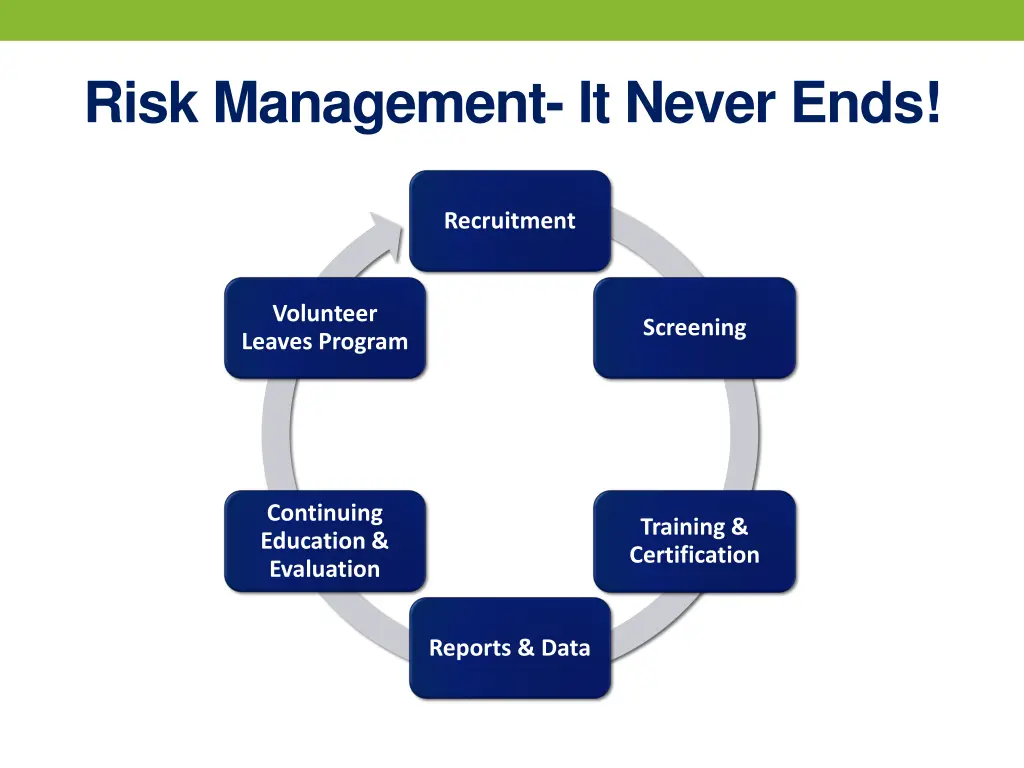 Risk Management- It Never Ends!

Recruitment

Screening

Training & Certification

Reports & Data

Continuing Education & Evaluation

Volunteer Leaves Program